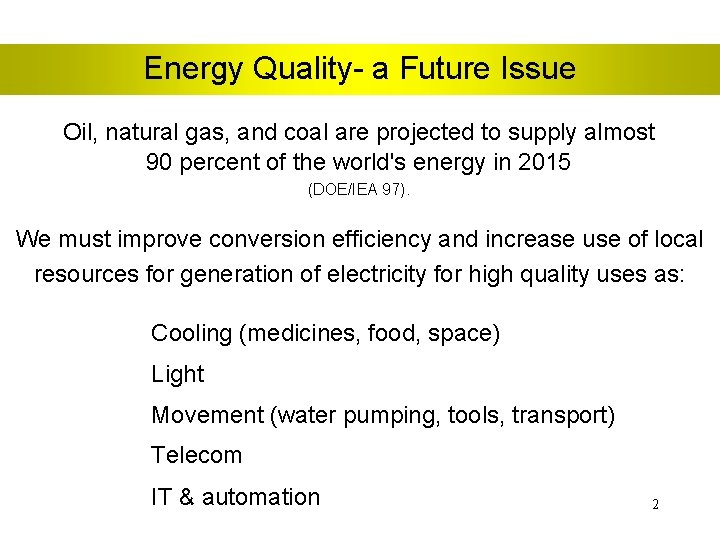 Energy Quality- a Future Issue

Oil, natural gas, and coal are projected to supply almost 90 percent of the world's energy in 2015 (DOE/IEA 97).

We must improve conversion efficiency and increase use of local resources for generation of electricity for high quality uses as:

Cooling (medicines, food, space)

Light

Movement (water pumping, tools, transport)

Telecom

IT & automation

2